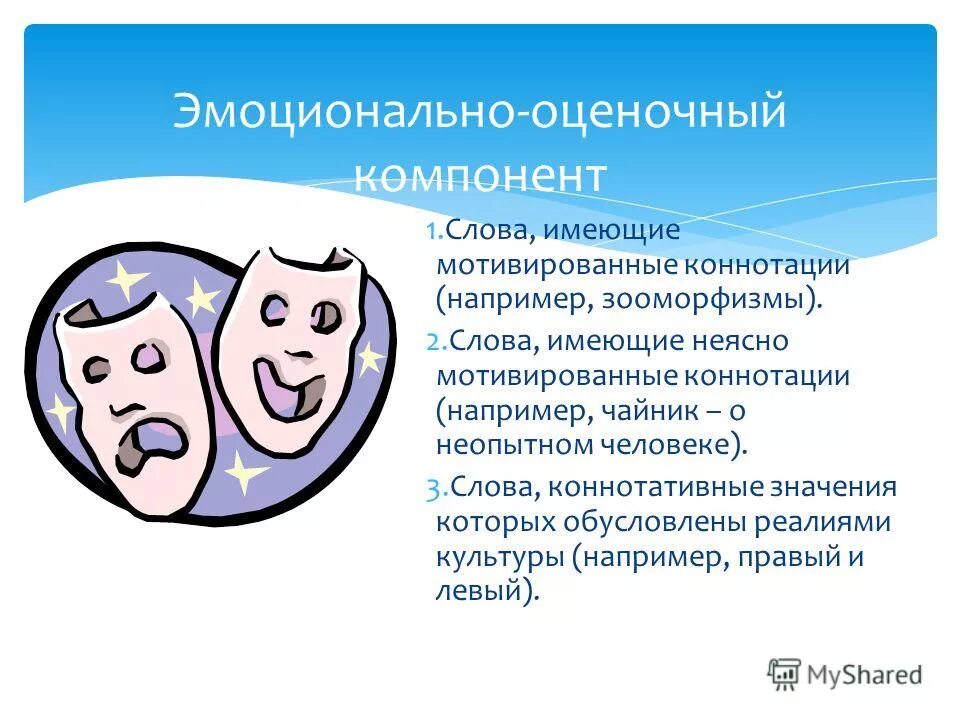 Эмоционально-оценочный компонент

1.Слова, имеющие мотивированные коннотации (например, зооморфизмы).

2.Слова, имеющие неясно мотивированные коннотации (например, чайник – о неопытном человеке).

3.Слова, коннотативные значения которых обусловлены реалиями культуры (например, правый и левый).

MyShared